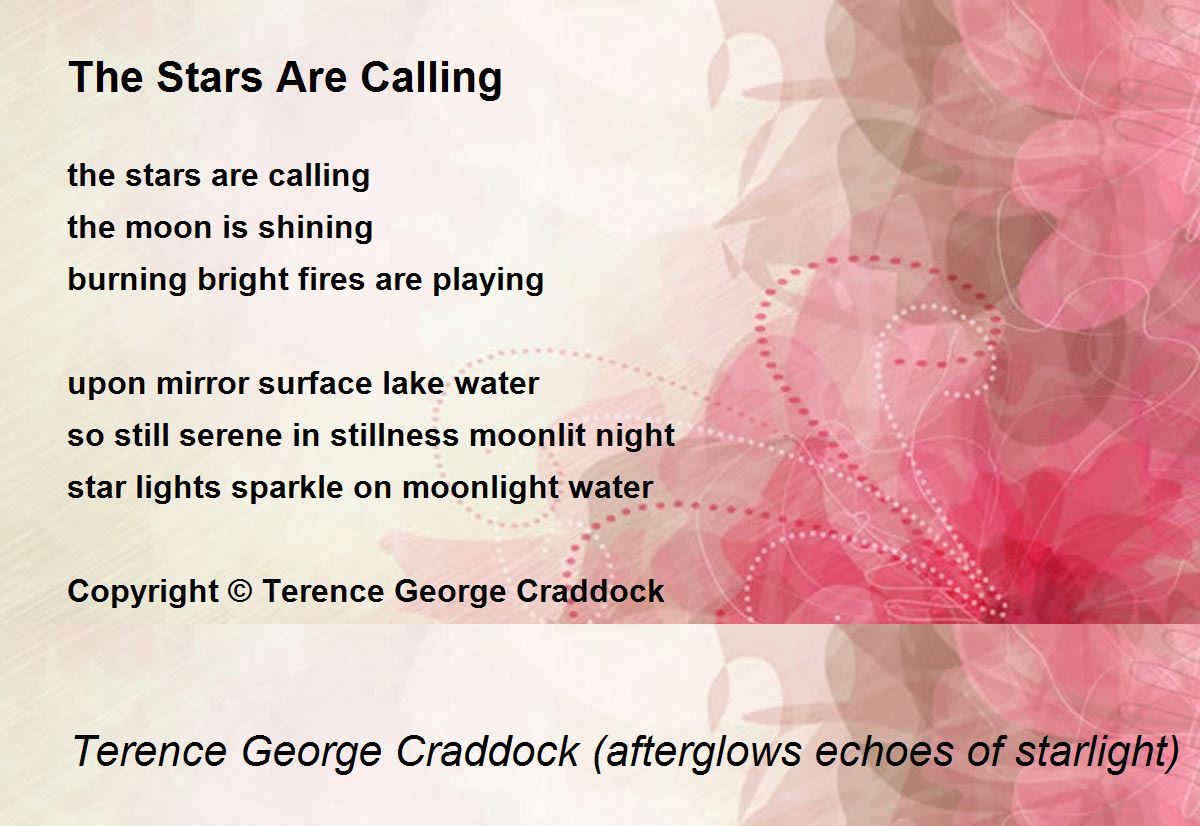 The Stars Are Calling

the stars are calling
the moon is shining
burning bright fires are playing

upon mirror surface lake water
so still serene in stillness moonlit night
star lights sparkle on moonlight water

Copyright © Terence George Craddock

Terence George Craddock (afterglows echoes of starlight)